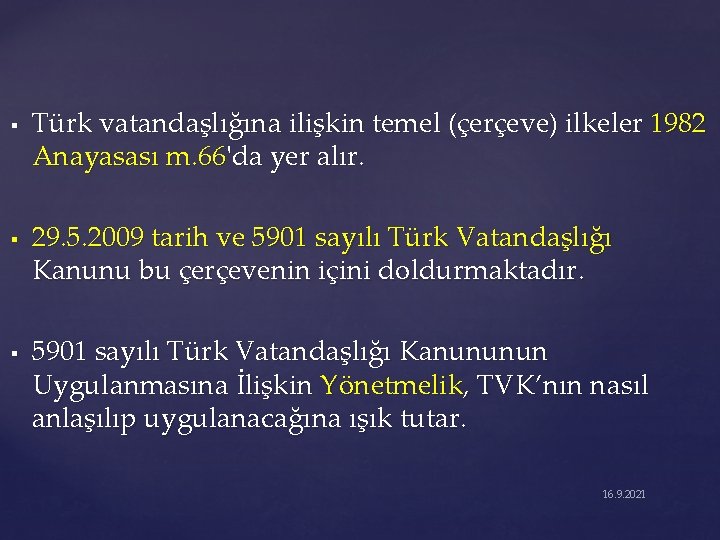 ▪ Türk vatandaşlığına ilişkin temel (çerçeve) ilkeler 1982 Anayasası m.66'da yer alır.

▪ 29.5.2009 tarih ve 5901 sayılı Türk Vatandaşlığı Kanunu bu çerçevenin içini doldurmaktadır.

▪ 5901 sayılı Türk Vatandaşlığı Kanununun Uygulanmasına İlişkin Yönetmelik, TVK'nın nasıl anlaşılıp uygulanacağına ışık tutar.

16.9.2021